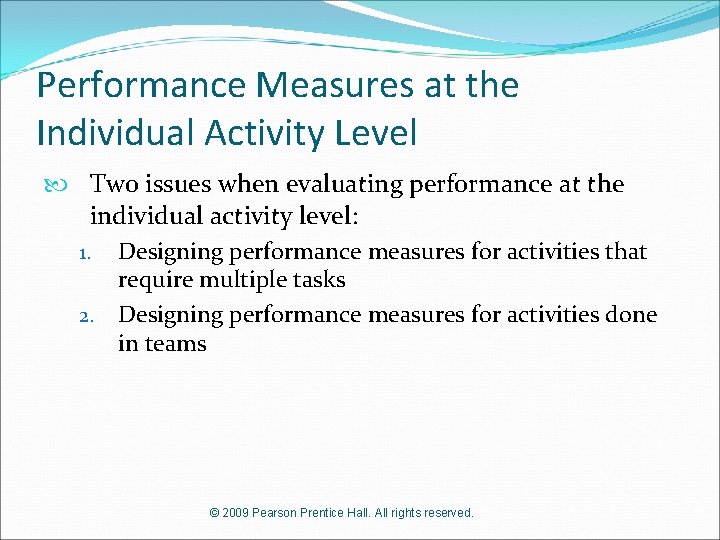 Performance Measures at the Individual Activity Level

Two issues when evaluating performance at the individual activity level:

1. Designing performance measures for activities that require multiple tasks
2. Designing performance measures for activities done in teams

© 2009 Pearson Prentice Hall. All rights reserved.